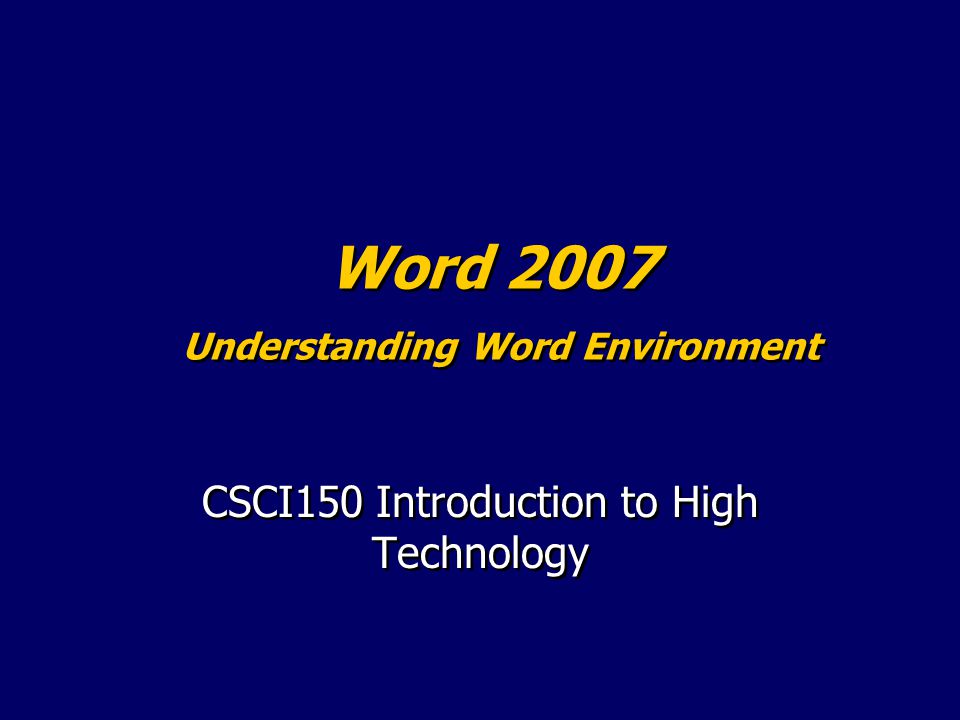 Word 2007

Understanding Word Environment

CSCI150 Introduction to High Technology